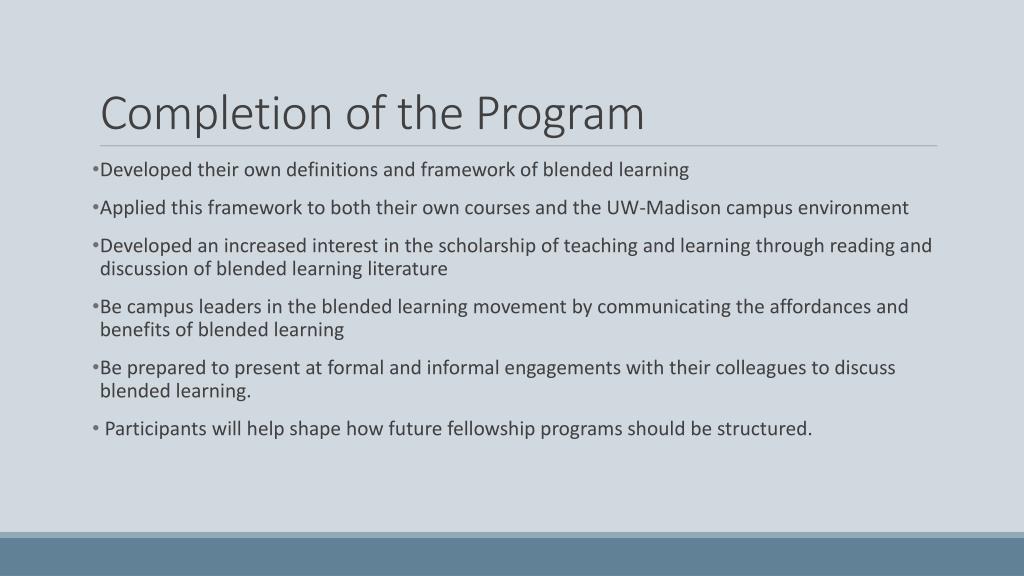 Completion of the Program

•Developed their own definitions and framework of blended learning

•Applied this framework to both their own courses and the UW-Madison campus environment

•Developed an increased interest in the scholarship of teaching and learning through reading and discussion of blended learning literature

•Be campus leaders in the blended learning movement by communicating the affordances and benefits of blended learning

•Be prepared to present at formal and informal engagements with their colleagues to discuss blended learning.

• Participants will help shape how future fellowship programs should be structured.